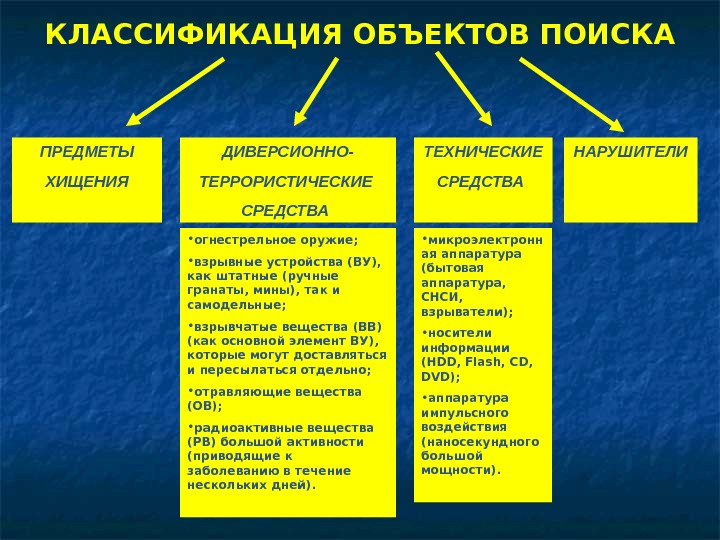 КЛАССИФИКАЦИЯ ОБЪЕКТОВ ПОИСКА

ПРЕДМЕТЫ ХИЩЕНИЯ

ДИВЕРСИОННО-ТЕРРОРИСТИЧЕСКИЕ СРЕДСТВА

•огнестрельное оружие;

•взрывные устройства (ВУ), как штатные (ручные гранаты, мины), так и самодельные;

•взрывчатые вещества (ВВ) (как основной элемент ВУ), которые могут доставляться и пересылаться отдельно;

•отравляющие вещества (ОВ);

•радиоактивные вещества (РВ) большой активности (приводящие к заболеванию в течение нескольких дней).

ТЕХНИЧЕСКИЕ СРЕДСТВА

•микроэлектронная аппаратура (бытовая аппаратура, СНСИ, взрыватели);

•носители информации (HDD, Flash, CD, DVD);

•аппаратура импульсного воздействия (наносекундного большой мощности).

НАРУШИТЕЛИ